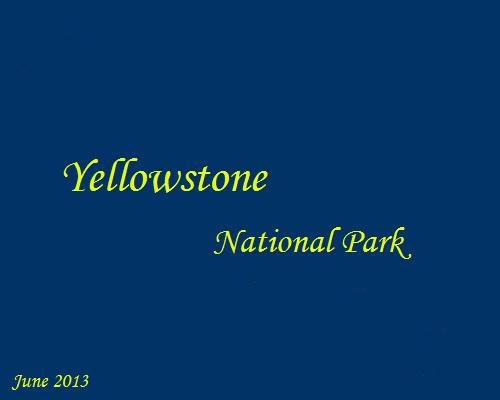 Yellowstone

National Park

June 2013